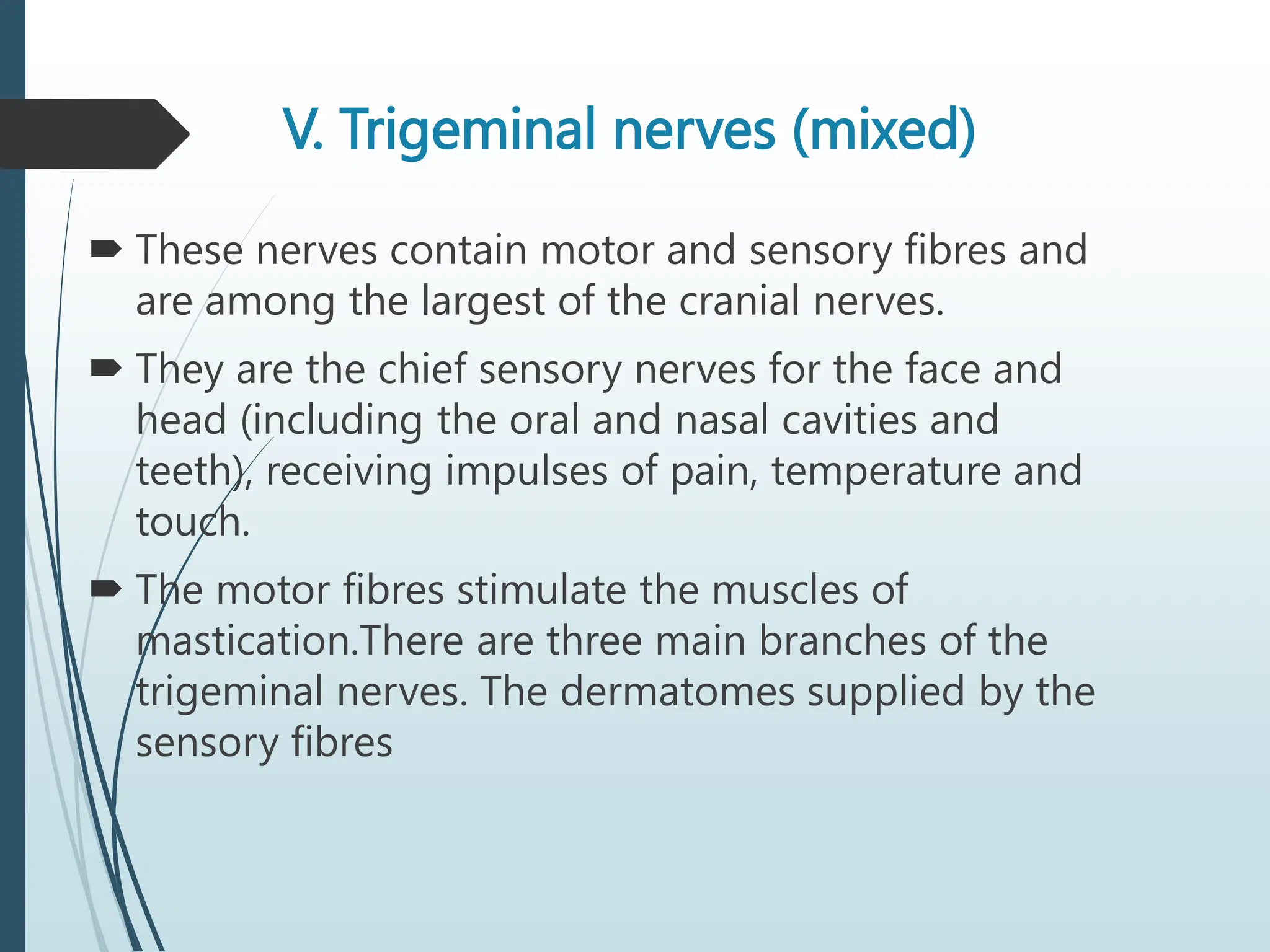 V. Trigeminal nerves (mixed)

These nerves contain motor and sensory fibres and are among the largest of the cranial nerves.

They are the chief sensory nerves for the face and head (including the oral and nasal cavities and teeth), receiving impulses of pain, temperature and touch.

The motor fibres stimulate the muscles of mastication.There are three main branches of the trigeminal nerves. The dermatomes supplied by the sensory fibres